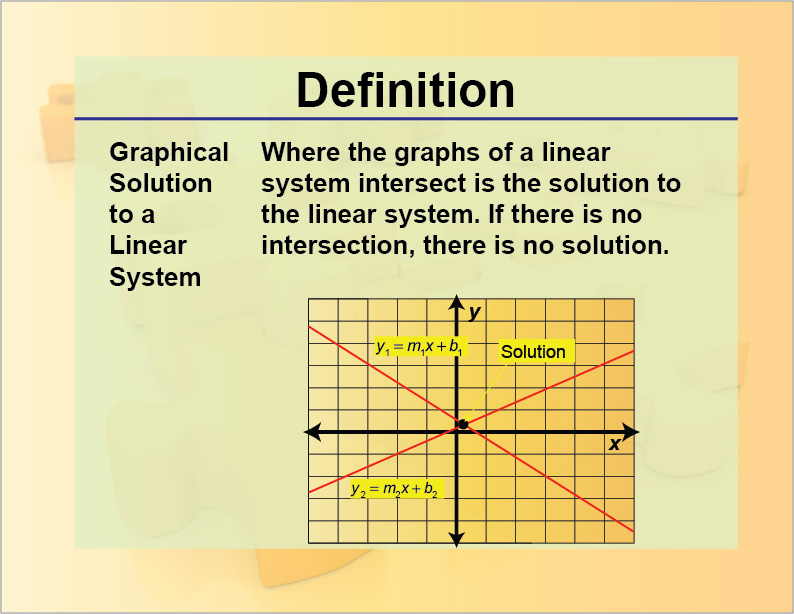 Definition

Graphical Solution to a Linear System

Where the graphs of a linear system intersect is the solution to the linear system. If there is no intersection, there is no solution.

$y$

$y_1 = m_1x + b_1$

Solution

$x$

$y_2 = m_2x + b_2$